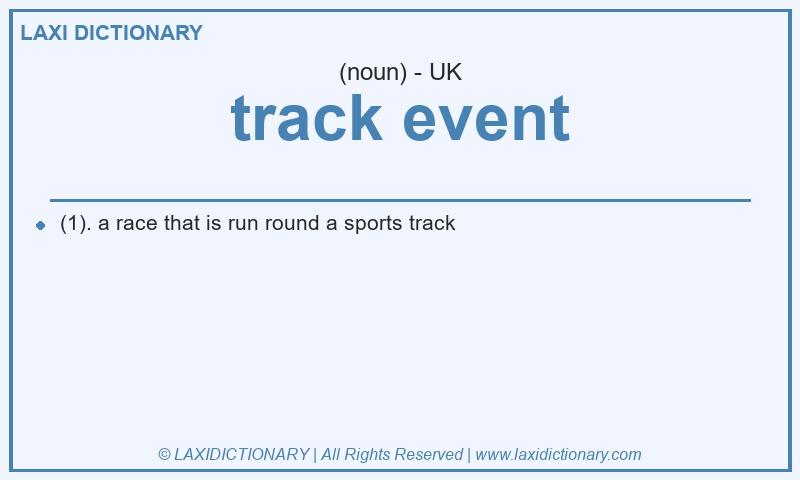 LAXI DICTIONARY

(noun) - UK

track event

(1). a race that is run round a sports track

© LAXIDICTIONARY | All Rights Reserved | www.laxidictionary.com